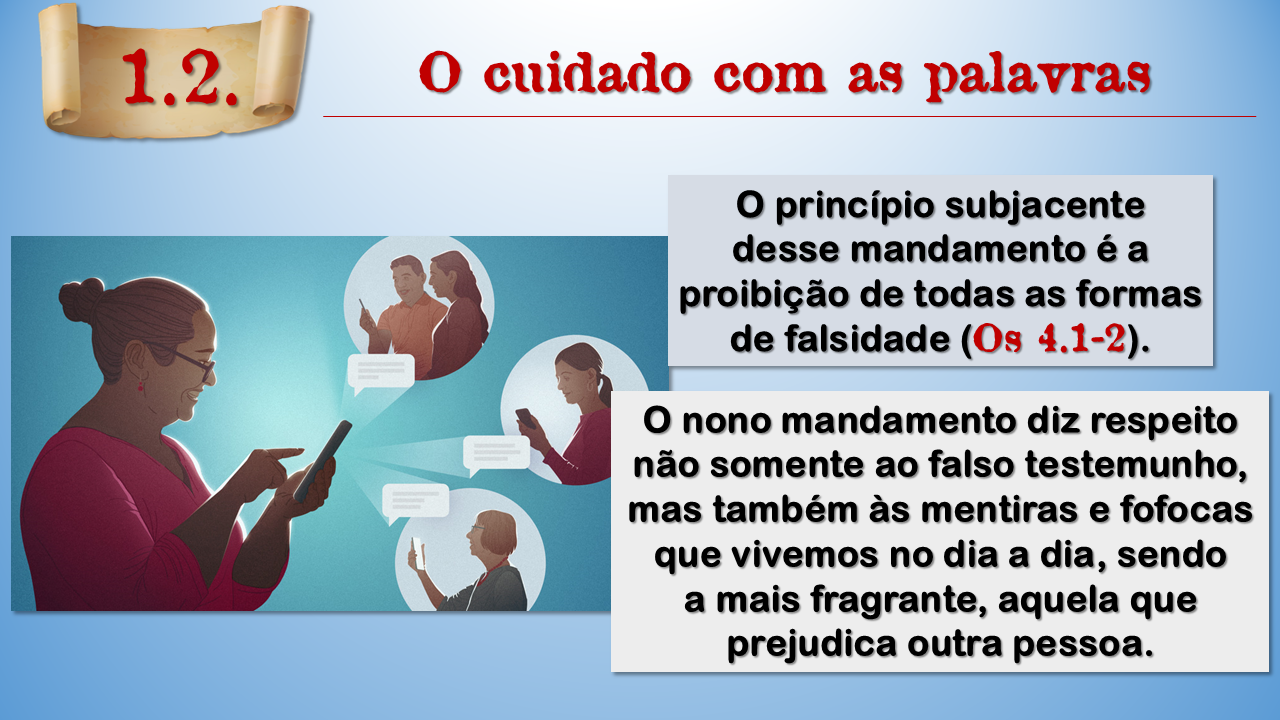 1.2.

O cuidado com as palavras

O princípio subjacente desse mandamento é a proibição de todas as formas de falsidade (Os 4.1-2).

O nono mandamento diz respeito não somente ao falso testemunho, mas também às mentiras e fofocas que vivemos no dia a dia, sendo a mais fragrante, aquela que prejudica outra pessoa.